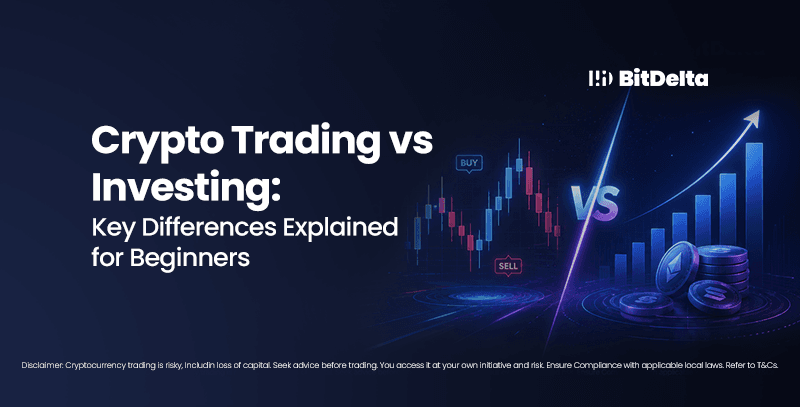 BitDelta

Crypto Trading vs Investing:

Key Differences Explained for Beginners

BUY

SELL

VS

Disclaimer: Cryptocurrency trading is risky, includin loss of capital. Seek advice before trading. You access it at your own initiative and risk. Ensure Compliance with applicable local laws. Refer to T&Cs.